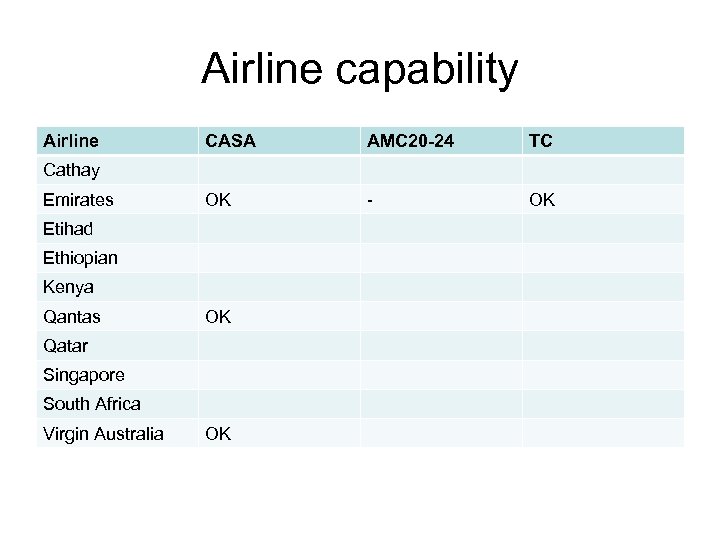 Airline capability

| Airline | CASA | AMC20-24 | TC |
|---|---|---|---|
| Cathay | | | |
| Emirates | OK | - | OK |
| Etihad | | | |
| Ethiopian | | | |
| Kenya | | | |
| Qantas | OK | | |
| Qatar | | | |
| Singapore | | | |
| South Africa | | | |
| Virgin Australia | OK | | |